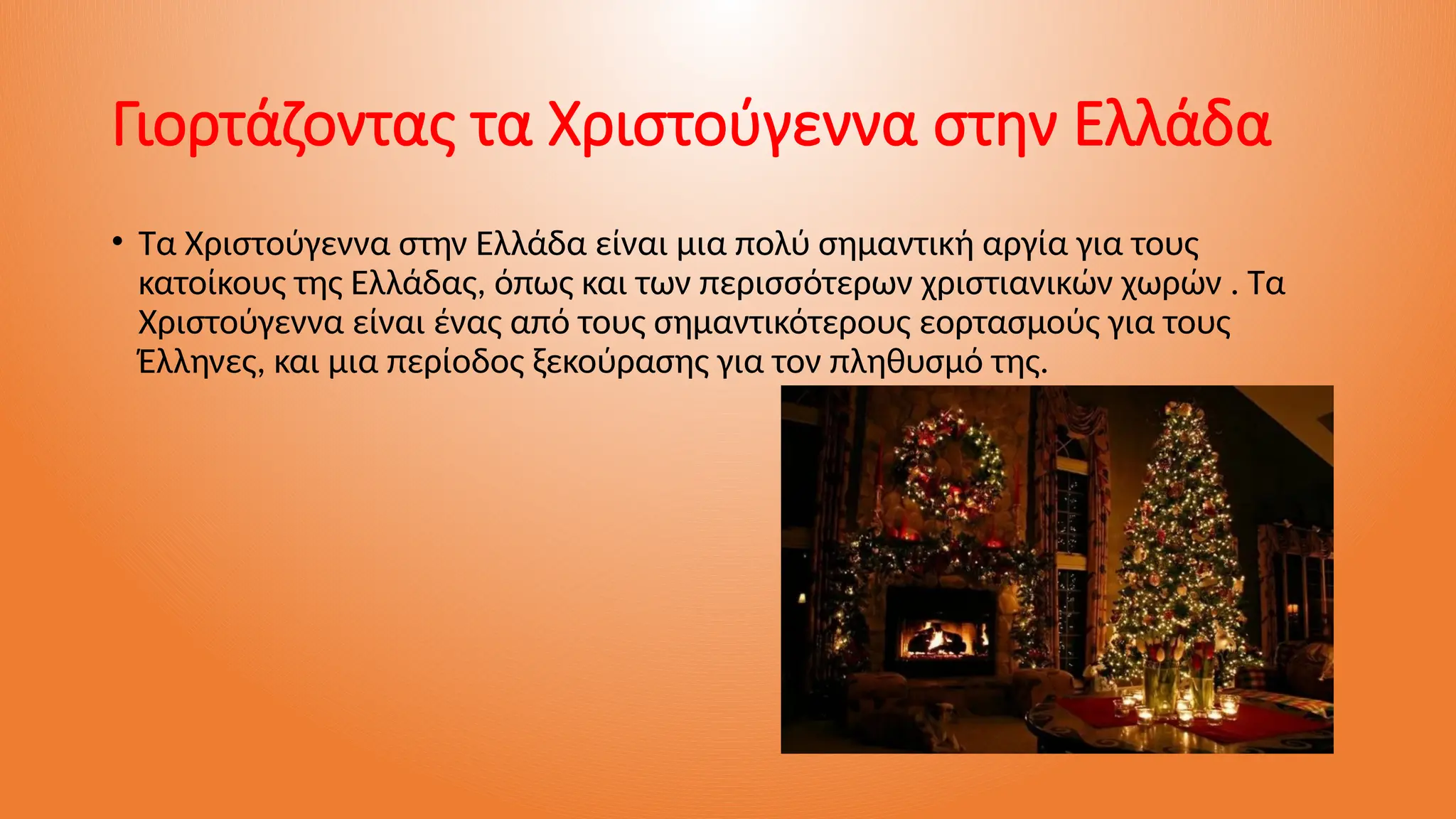 Γιορτάζοντας τα Χριστούγεννα στην Ελλάδα

• Τα Χριστούγεννα στην Ελλάδα είναι μια πολύ σημαντική αργία για τους κατοίκους της Ελλάδας, όπως και των περισσότερων χριστιανικών χωρών . Τα Χριστούγεννα είναι ένας από τους σημαντικότερους εορτασμούς για τους Έλληνες, και μια περίοδος ξεκούρασης για τον πληθυσμό της.